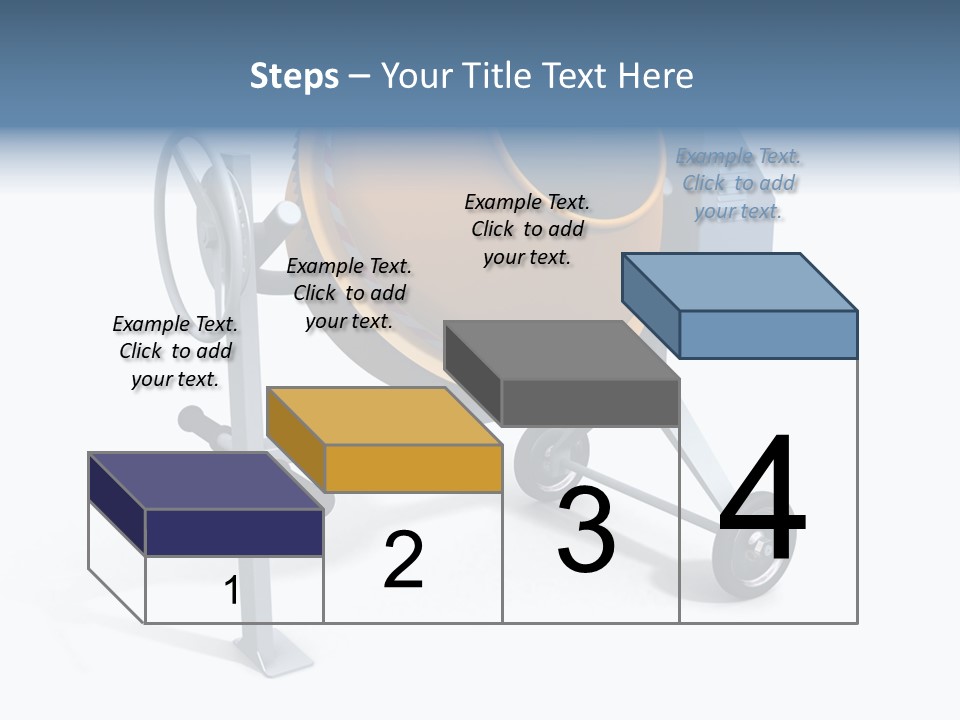 Steps – Your Title Text Here

Example Text. Click to add your text.

Example Text. Click to add your text.

Example Text. Click to add your text.

Example Text. Click to add your text.

1

2

3

4